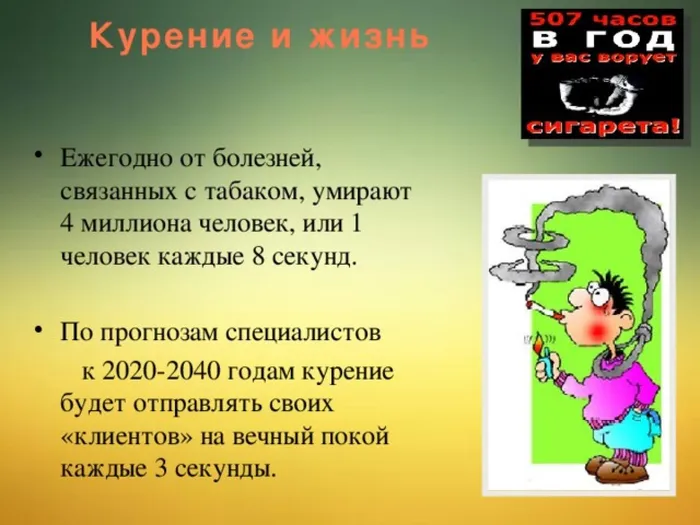 Курение и жизнь

507 часов
В ГОД
у вас ворует
сигарета!

• Ежегодно от болезней, связанных с табаком, умирают 4 миллиона человек, или 1 человек каждые 8 секунд.

• По прогнозам специалистов

к 2020-2040 годам курение будет отправлять своих «клиентов» на вечный покой каждые 3 секунды.